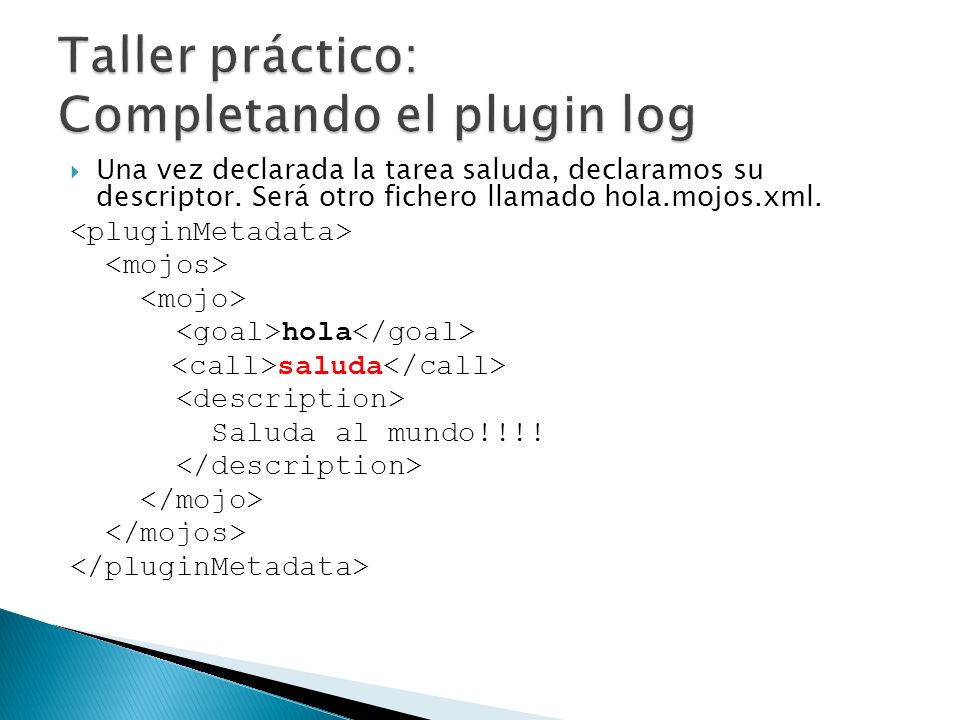 Taller práctico:
Completando el plugin log

Una vez declarada la tarea saluda, declaramos su descriptor. Será otro fichero llamado hola.mojos.xml.

<pluginMetadata>
<mojos>
<mojo>
<goal>hola</goal>
<call>saluda</call>
<description>
Saluda al mundo!!!!
</description>
</mojo>
</mojos>
</pluginMetadata>